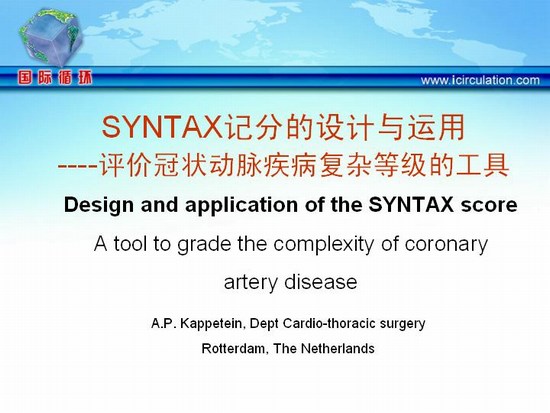 国际循环

www.icirculation.com

SYNTAX记分的设计与运用
----评价冠状动脉疾病复杂等级的工具

Design and application of the SYNTAX score

A tool to grade the complexity of coronary artery disease

A.P. Kappetein, Dept Cardio-thoracic surgery

Rotterdam, The Netherlands